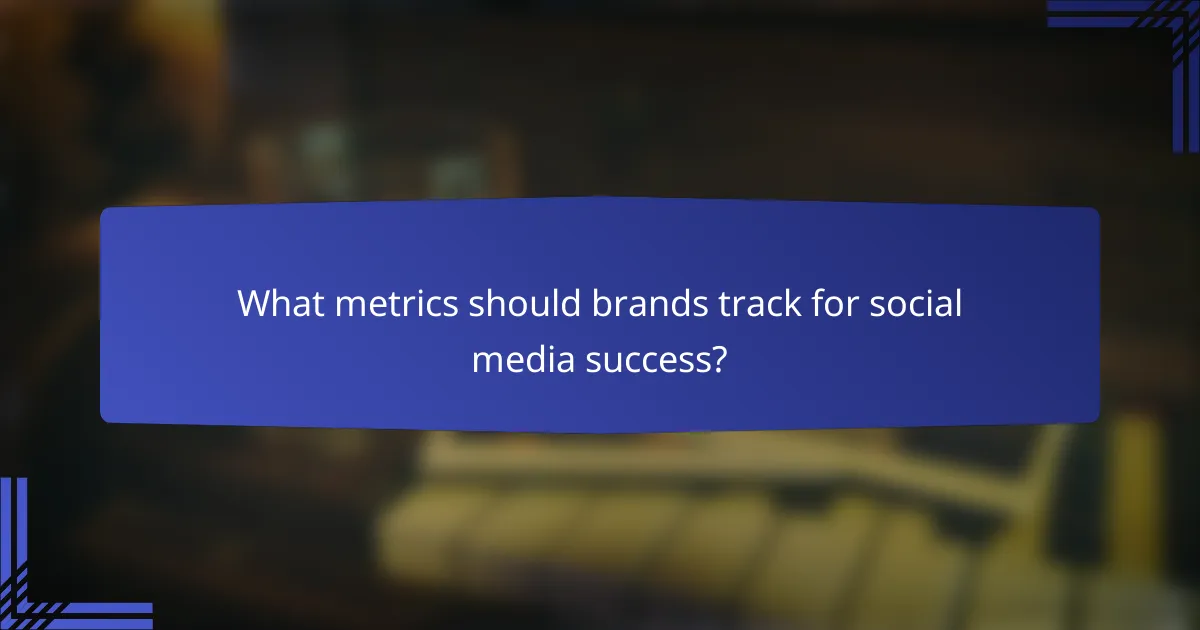 What metrics should brands track for social media success?